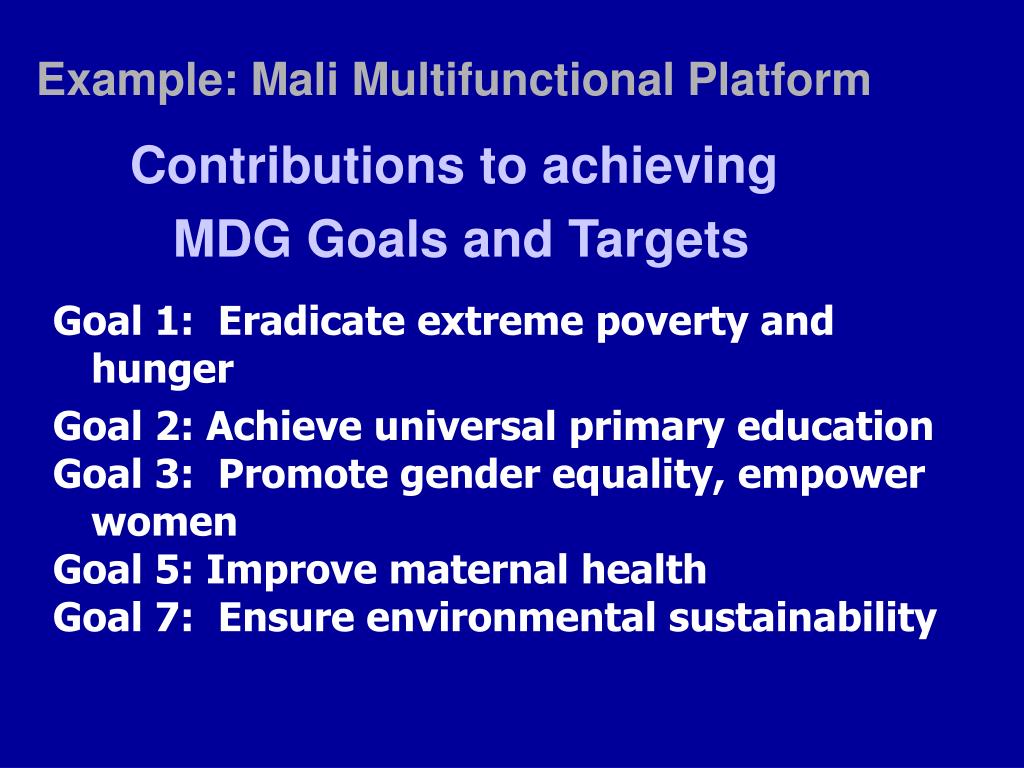 Example: Mali Multifunctional Platform

Contributions to achieving MDG Goals and Targets

Goal 1: Eradicate extreme poverty and hunger

Goal 2: Achieve universal primary education
Goal 3: Promote gender equality, empower women
Goal 5: Improve maternal health
Goal 7: Ensure environmental sustainability